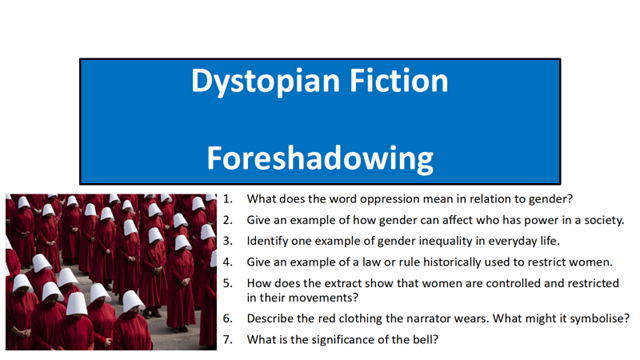 Dystopian Fiction

Foreshadowing

1. What does the word oppression mean in relation to gender?
2. Give an example of how gender can affect who has power in a society.
3. Identify one example of gender inequality in everyday life.
4. Give an example of a law or rule historically used to restrict women.
5. How does the extract show that women are controlled and restricted in their movements?
6. Describe the red clothing the narrator wears. What might it symbolise?
7. What is the significance of the bell?